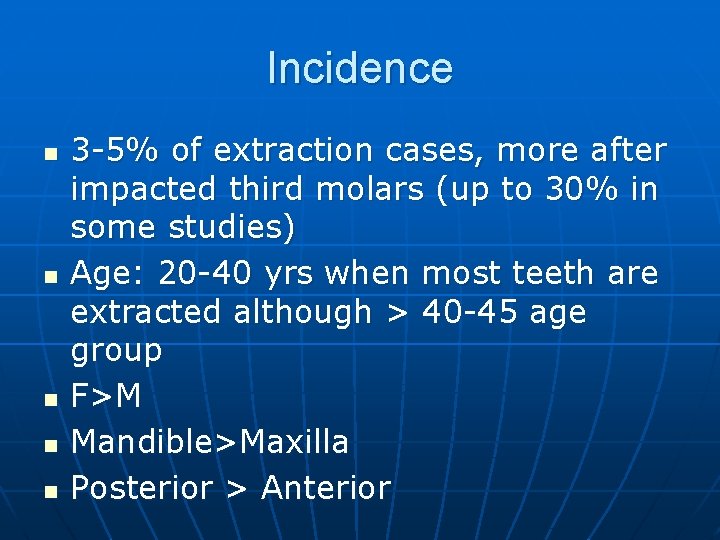 Incidence

- 3-5% of extraction cases, more after impacted third molars (up to 30% in some studies)
- Age: 20-40 yrs when most teeth are extracted although > 40-45 age group
- F>M
- Mandible>Maxilla
- Posterior > Anterior